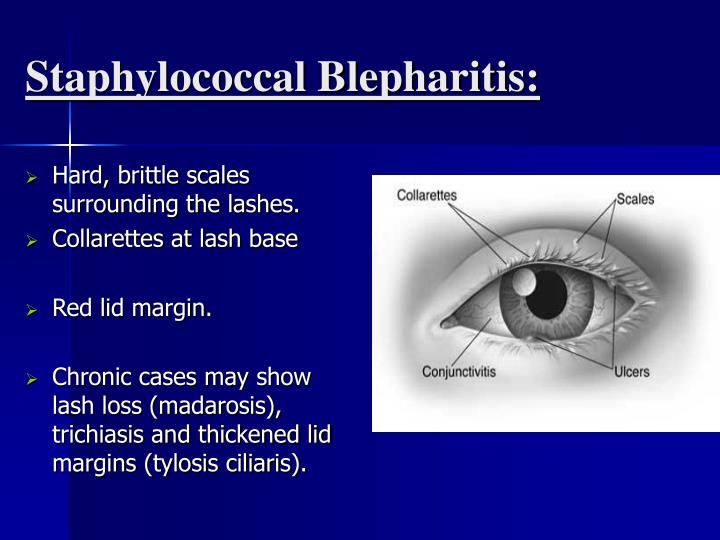 Staphylococcal Blepharitis:

➢ Hard, brittle scales surrounding the lashes.
➢ Collarettes at lash base

➢ Red lid margin.

➢ Chronic cases may show lash loss (madarosis), trichiasis and thickened lid margins (tylosis ciliaris).

Collarettes
Scales
Conjunctivitis
Ulcers